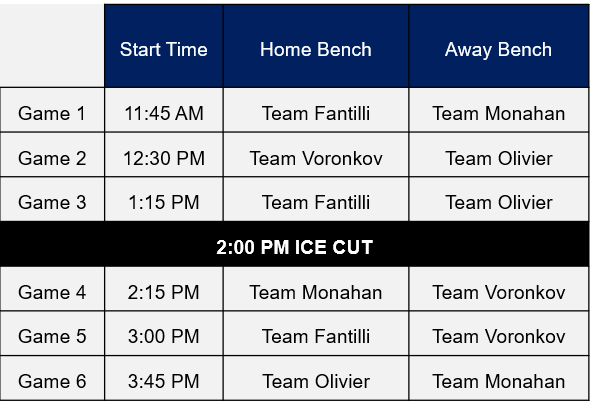 | | Start Time | Home Bench | Away Bench |
|---|---|---|---|
| Game 1 | 11:45 AM | Team Fantilli | Team Monahan |
| Game 2 | 12:30 PM | Team Voronkov | Team Olivier |
| Game 3 | 1:15 PM | Team Fantilli | Team Olivier |
| 2:00 PM ICE CUT | | | |
| Game 4 | 2:15 PM | Team Monahan | Team Voronkov |
| Game 5 | 3:00 PM | Team Fantilli | Team Voronkov |
| Game 6 | 3:45 PM | Team Olivier | Team Monahan |